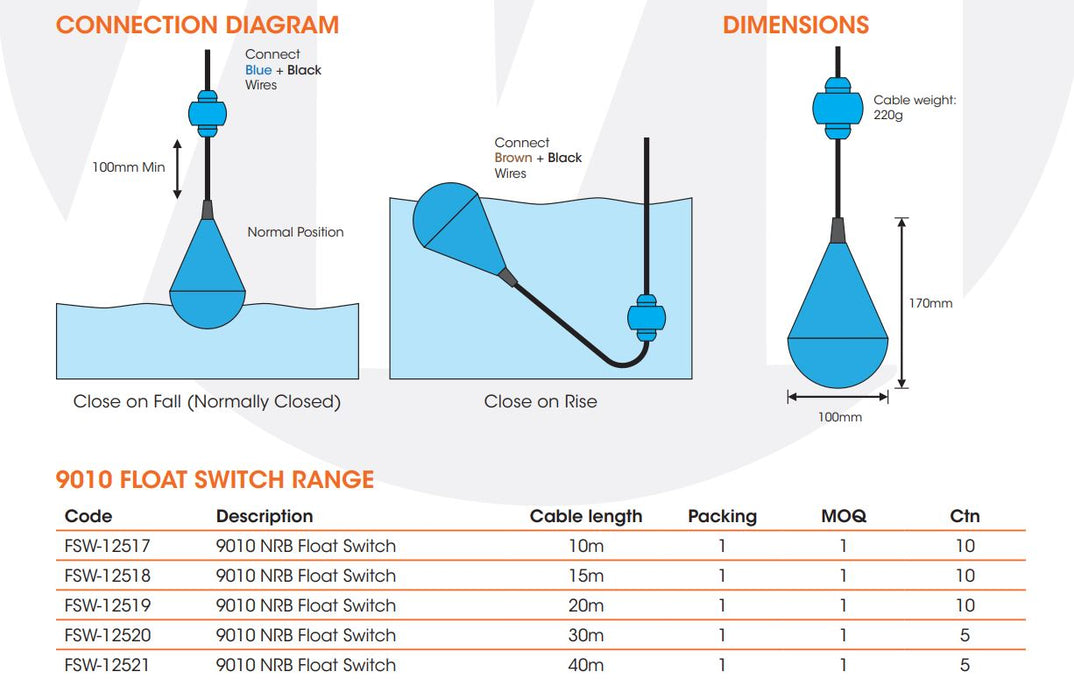 CONNECTION DIAGRAM

Connect Blue + Black Wires

100mm Min

Normal Position

Close on Fall (Normally Closed)

Connect Brown + Black Wires

Close on Rise

DIMENSIONS

Cable weight: 220g

170mm

100mm

9010 FLOAT SWITCH RANGE

| Code | Description | Cable length | Packing | MOQ | Ctn |
|---|---|---|---|---|---|
| FSW-12517 | 9010 NRB Float Switch | 10m | 1 | 1 | 10 |
| FSW-12518 | 9010 NRB Float Switch | 15m | 1 | 1 | 10 |
| FSW-12519 | 9010 NRB Float Switch | 20m | 1 | 1 | 10 |
| FSW-12520 | 9010 NRB Float Switch | 30m | 1 | 1 | 5 |
| FSW-12521 | 9010 NRB Float Switch | 40m | 1 | 1 | 5 |